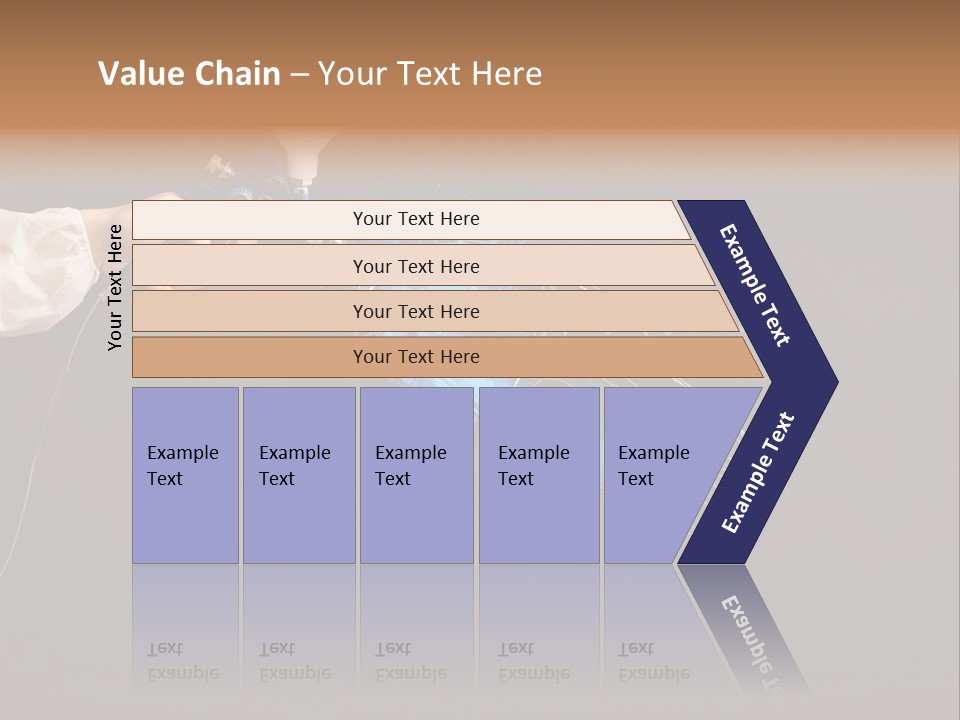 Value Chain – Your Text Here

Your Text Here

Your Text Here

Your Text Here

Your Text Here

Your Text Here

Example Text

Example Text

Example Text

Example Text

Example Text

Example Text

Example Text